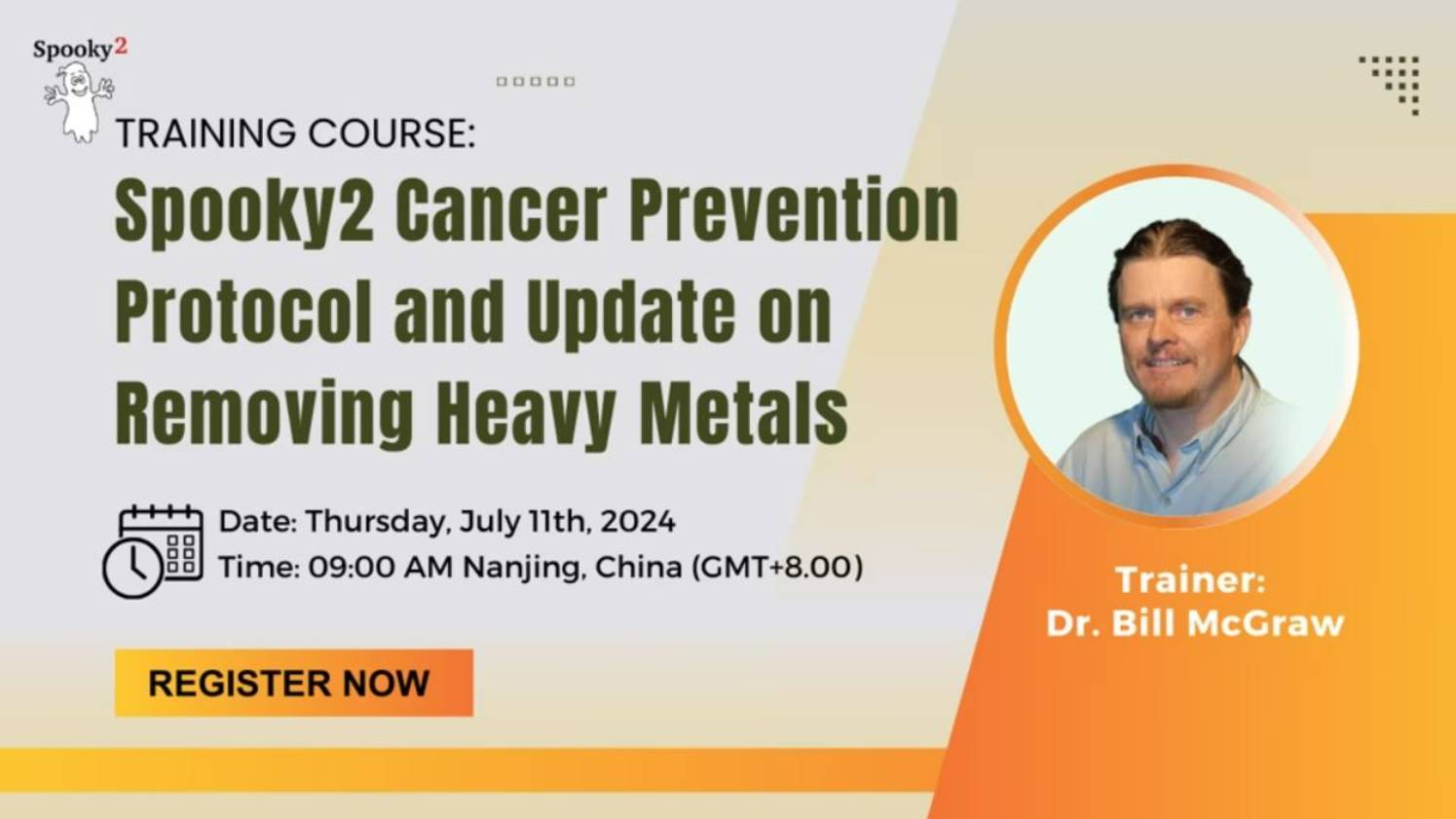 Spooky2

TRAINING COURSE:

Spooky2 Cancer Prevention Protocol and Update on Removing Heavy Metals

Date: Thursday, July 11th, 2024
Time: 09:00 AM Nanjing, China (GMT+8.00)

REGISTER NOW

Trainer:
Dr. Bill McGraw